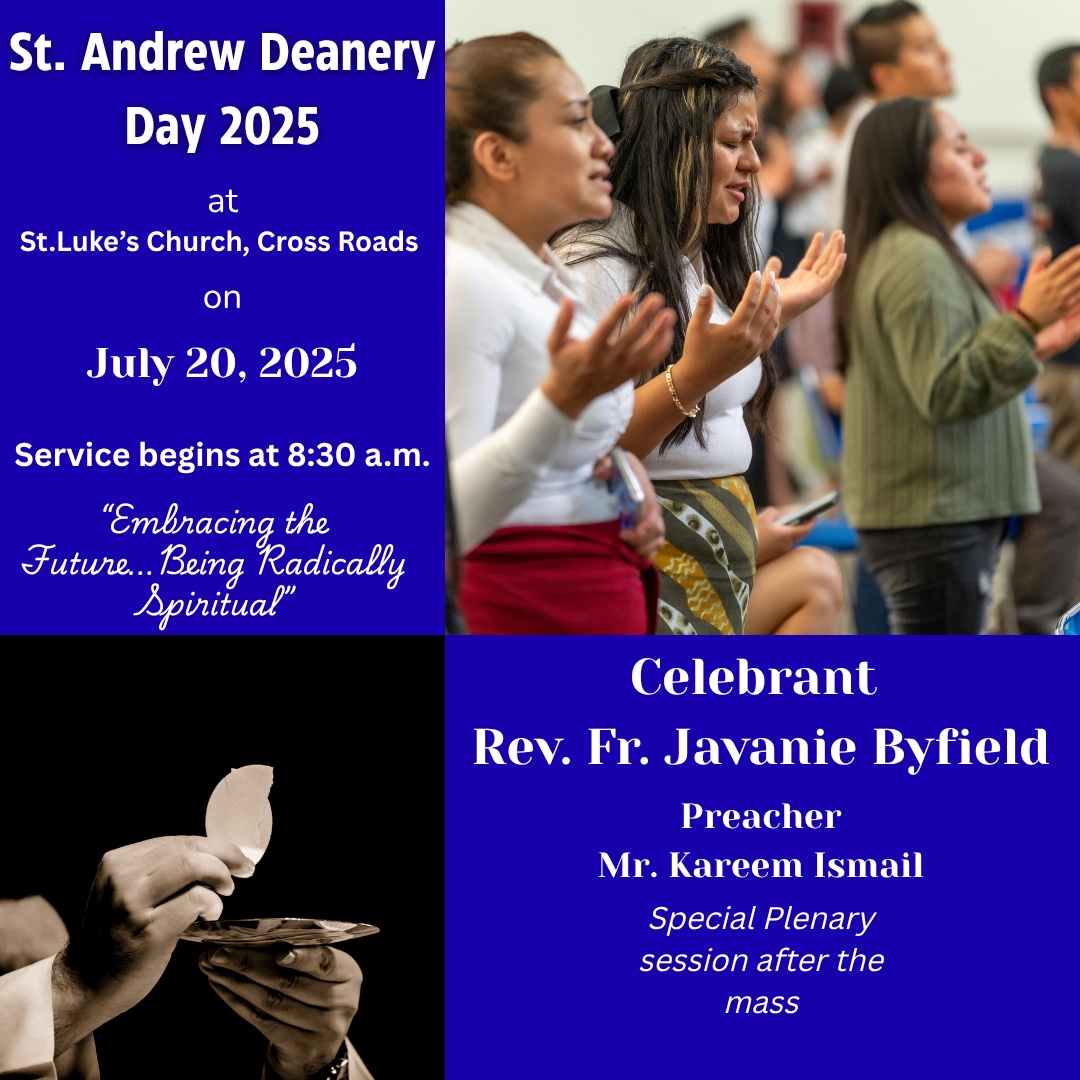 St. Andrew Deanery Day 2025

at

St.Luke's Church, Cross Roads

on

July 20, 2025

Service begins at 8:30 a.m.

"Embracing the Future...Being Radically Spiritual"

Celebrant
Rev. Fr. Javanie Byfield

Preacher
Mr. Kareem Ismail

Special Plenary session after the mass